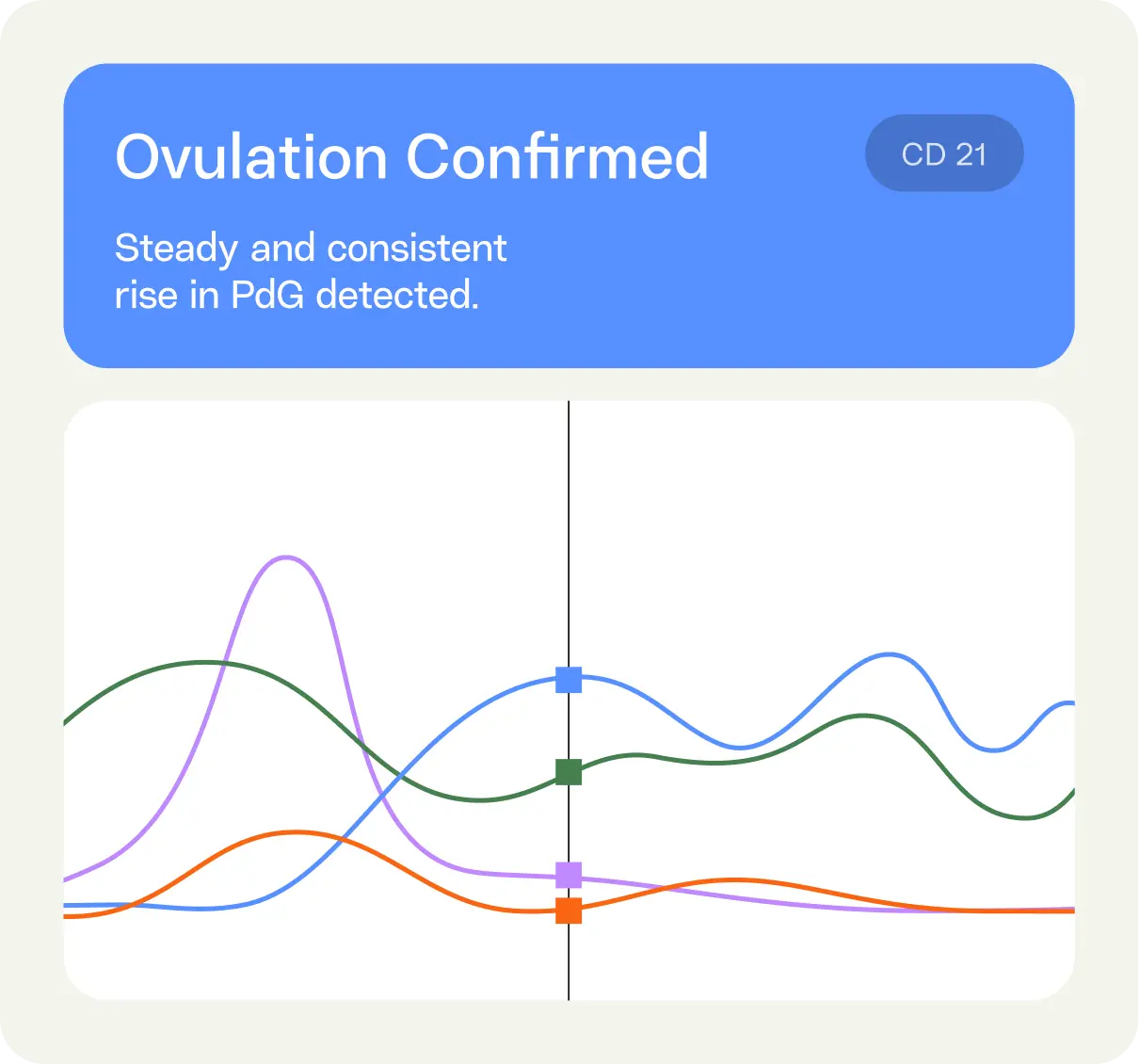 Ovulation Confirmed

CD 21

Steady and consistent rise in PdG detected.